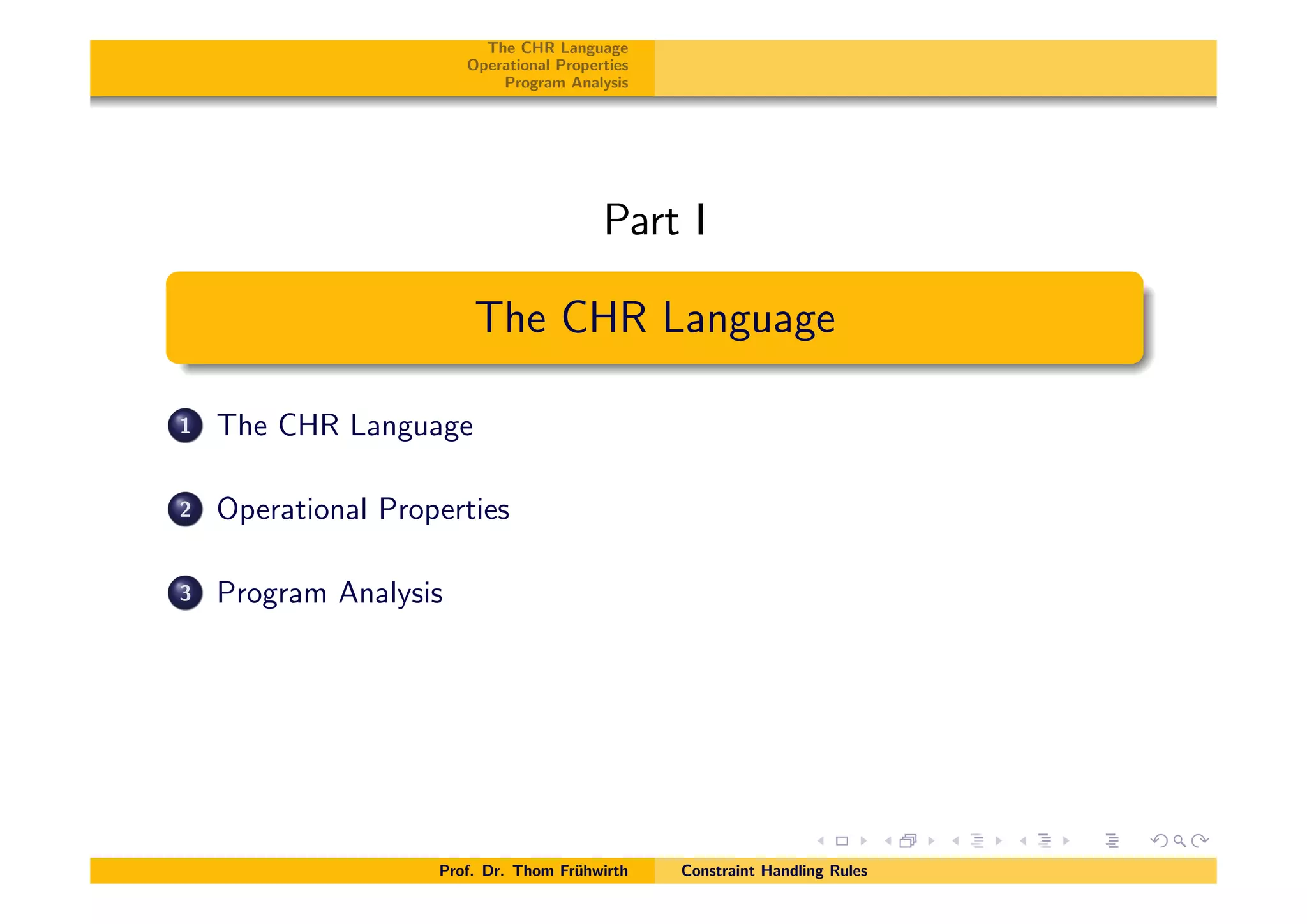 The CHR Language
Operational Properties
Program Analysis

Part I

The CHR Language

1 The CHR Language

2 Operational Properties

3 Program Analysis

Prof. Dr. Thom Frühwirth

Constraint Handling Rules